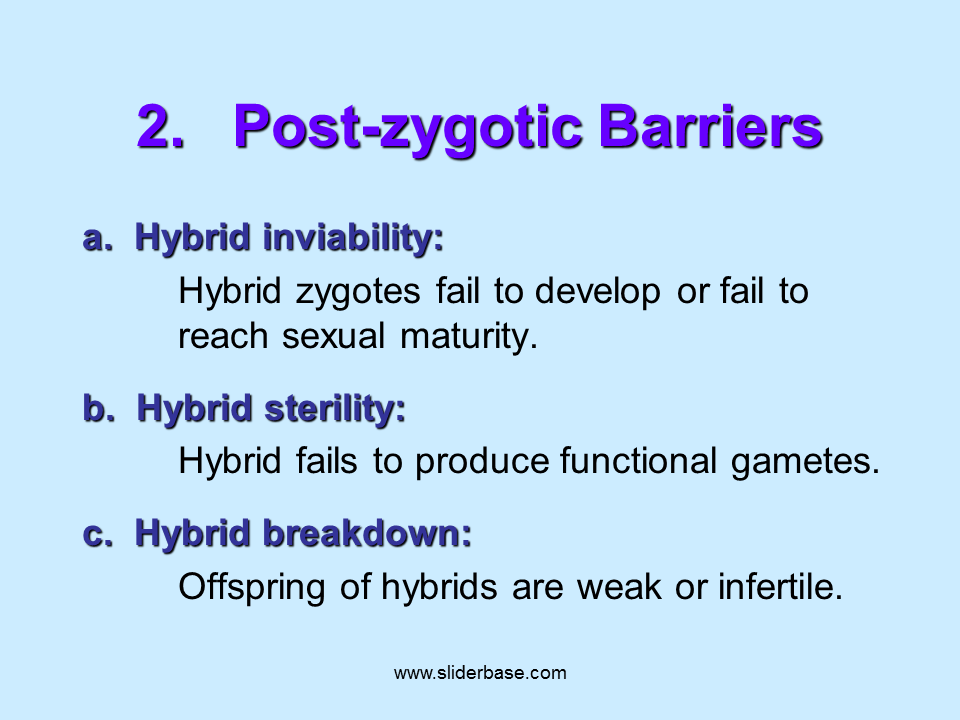 2. Post-zygotic Barriers

a. Hybrid inviability:

Hybrid zygotes fail to develop or fail to reach sexual maturity.

b. Hybrid sterility:

Hybrid fails to produce functional gametes.

c. Hybrid breakdown:

Offspring of hybrids are weak or infertile.

www.sliderbase.com